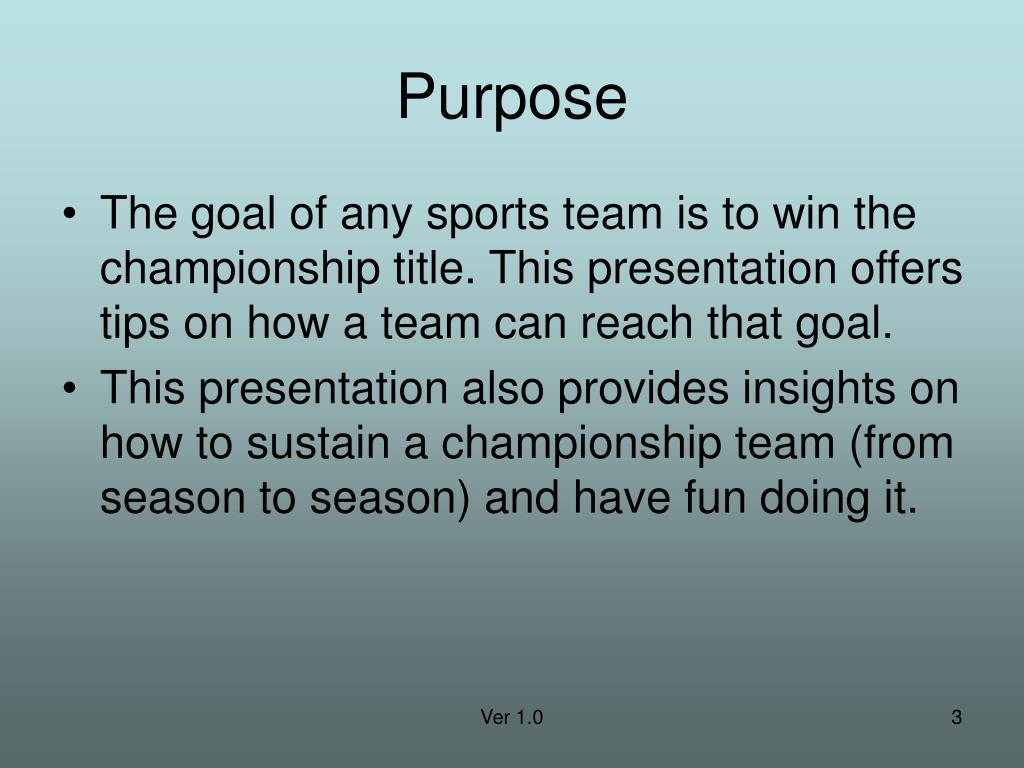 Purpose

• The goal of any sports team is to win the championship title. This presentation offers tips on how a team can reach that goal.
• This presentation also provides insights on how to sustain a championship team (from season to season) and have fun doing it.

Ver 1.0

3